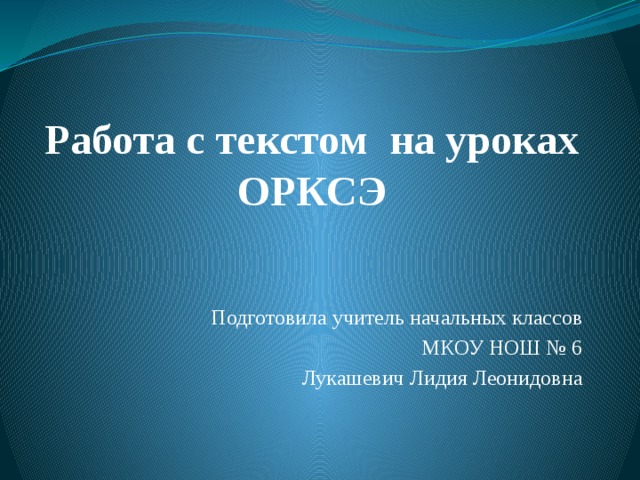 Работа с текстом на уроках ОРКСЭ

Подготовила учитель начальных классов
МКОУ НОШ № 6
Лукашевич Лидия Леонидовна